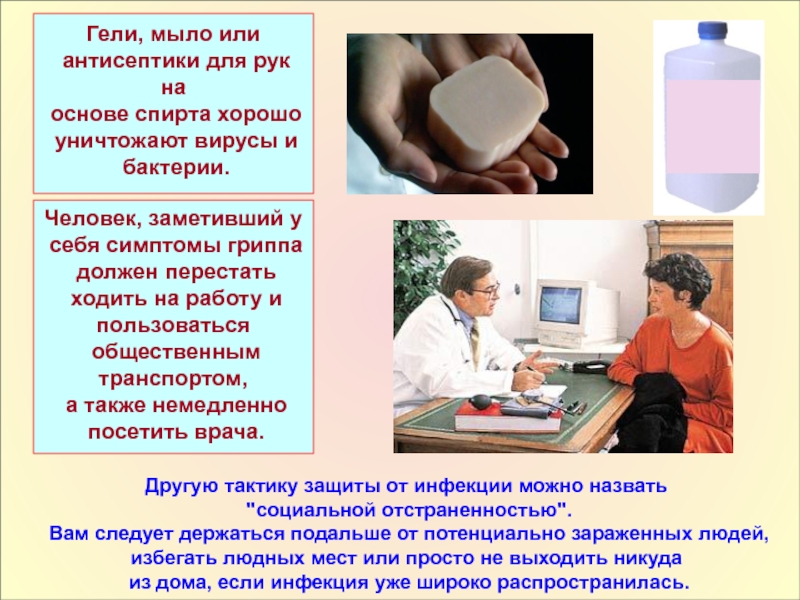 Гели, мыло или антисептики для рук на основе спирта хорошо уничтожают вирусы и бактерии.

Человек, заметивший у себя симптомы гриппа должен перестать ходить на работу и пользоваться общественным транспортом, а также немедленно посетить врача.

Другую тактику защиты от инфекции можно назвать "социальной отстраненностью".
Вам следует держаться подальше от потенциально зараженных людей, избегать людных мест или просто не выходить никуда из дома, если инфекция уже широко распространилась.